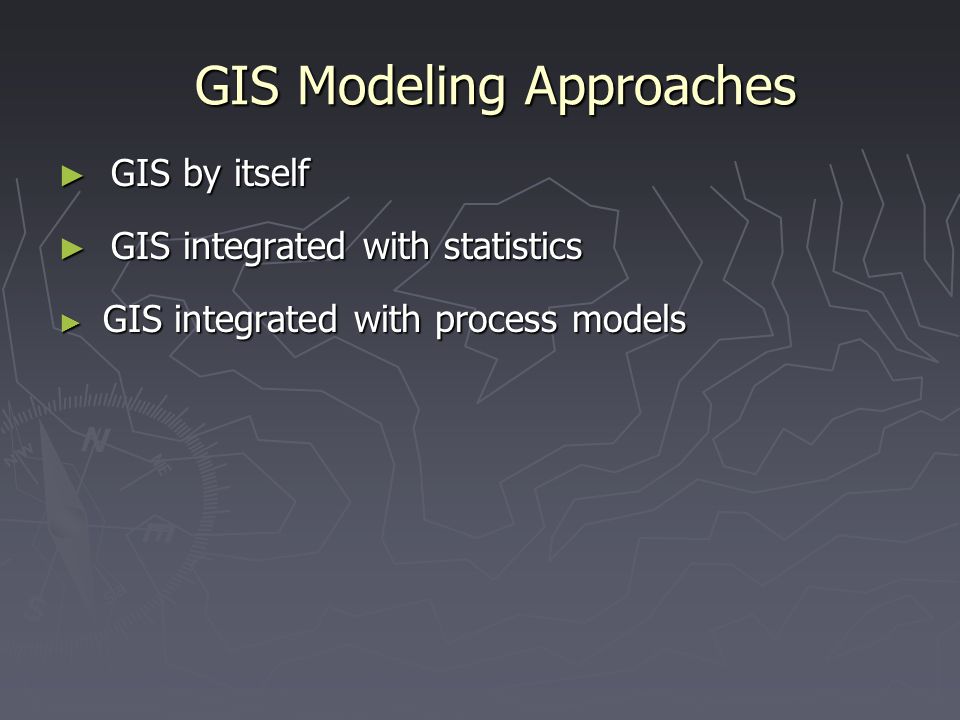 GIS Modeling Approaches

► GIS by itself

► GIS integrated with statistics

► GIS integrated with process models